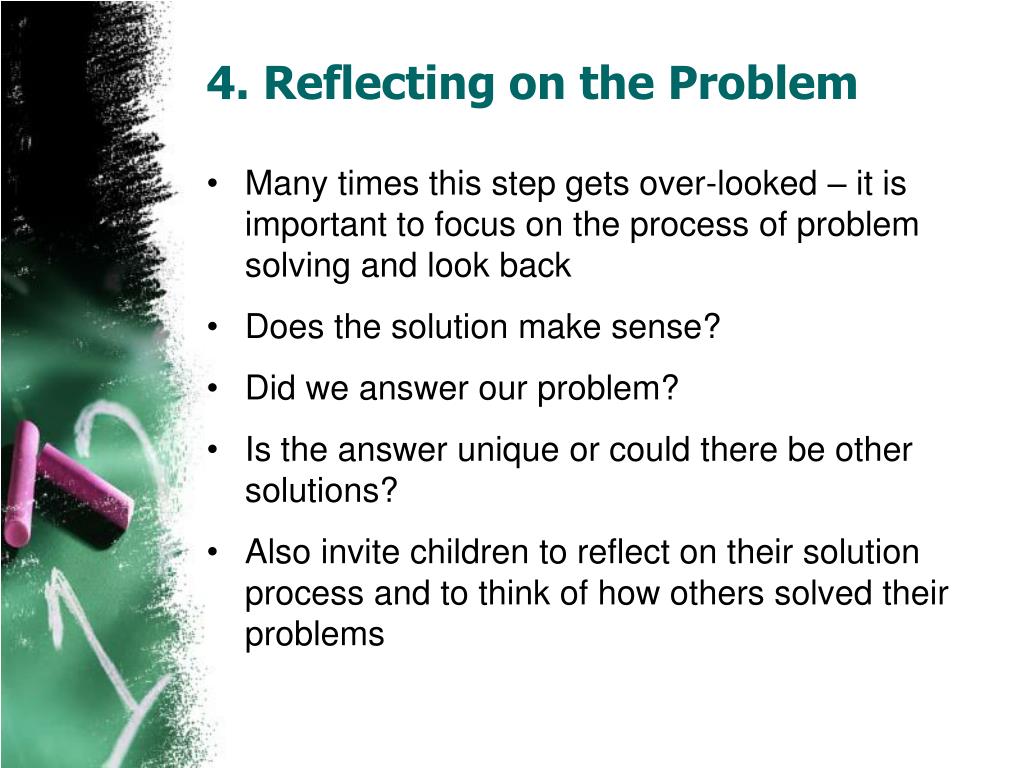 4. Reflecting on the Problem

• Many times this step gets over-looked – it is important to focus on the process of problem solving and look back

• Does the solution make sense?

• Did we answer our problem?

• Is the answer unique or could there be other solutions?

• Also invite children to reflect on their solution process and to think of how others solved their problems